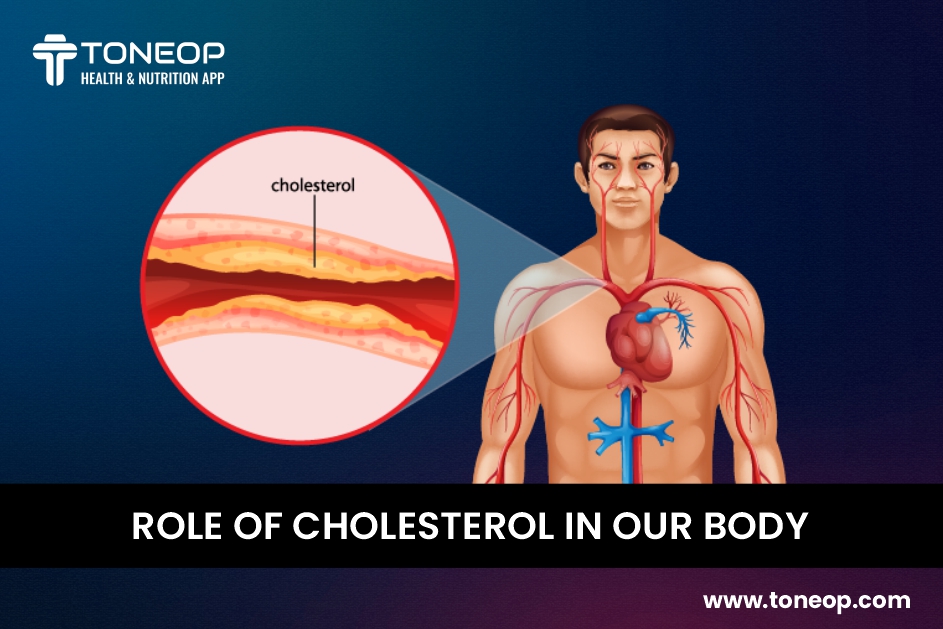 TONEOP
HEALTH & NUTRITION APP

cholesterol

ROLE OF CHOLESTEROL IN OUR BODY

www.toneop.com